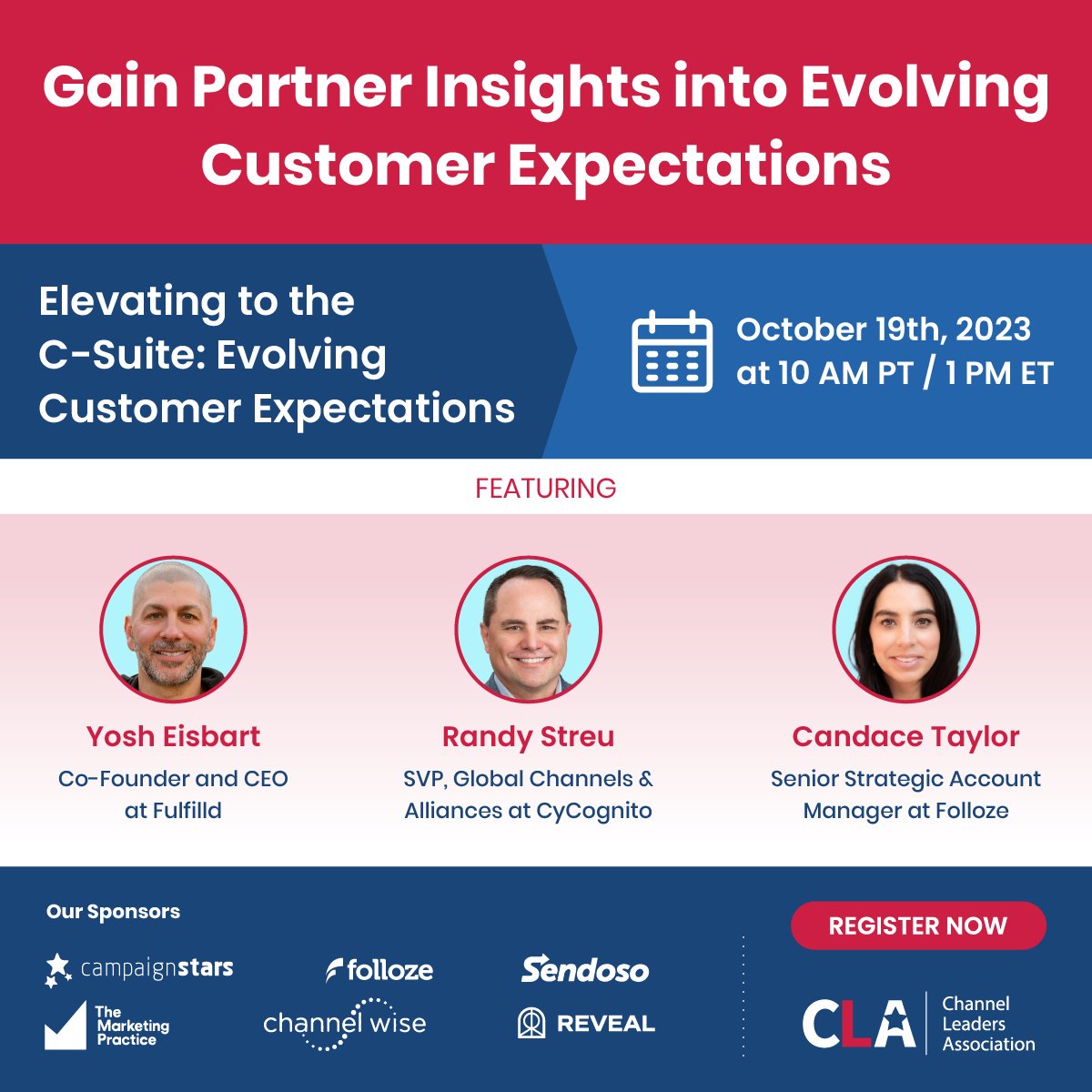 Gain Partner Insights into Evolving Customer Expectations

Elevating to the C-Suite: Evolving Customer Expectations

October 19th, 2023 at 10 AM PT / 1 PM ET

FEATURING

Yosh Eisbart
Co-Founder and CEO at Fulfilld

Randy Streu
SVP, Global Channels & Alliances at CyCognito

Candace Taylor
Senior Strategic Account Manager at Folloze

Our Sponsors

campaignstars

folloze

Sendoso

The Marketing Practice

channel wise

REVEAL

REGISTER NOW

CLA Channel Leaders Association